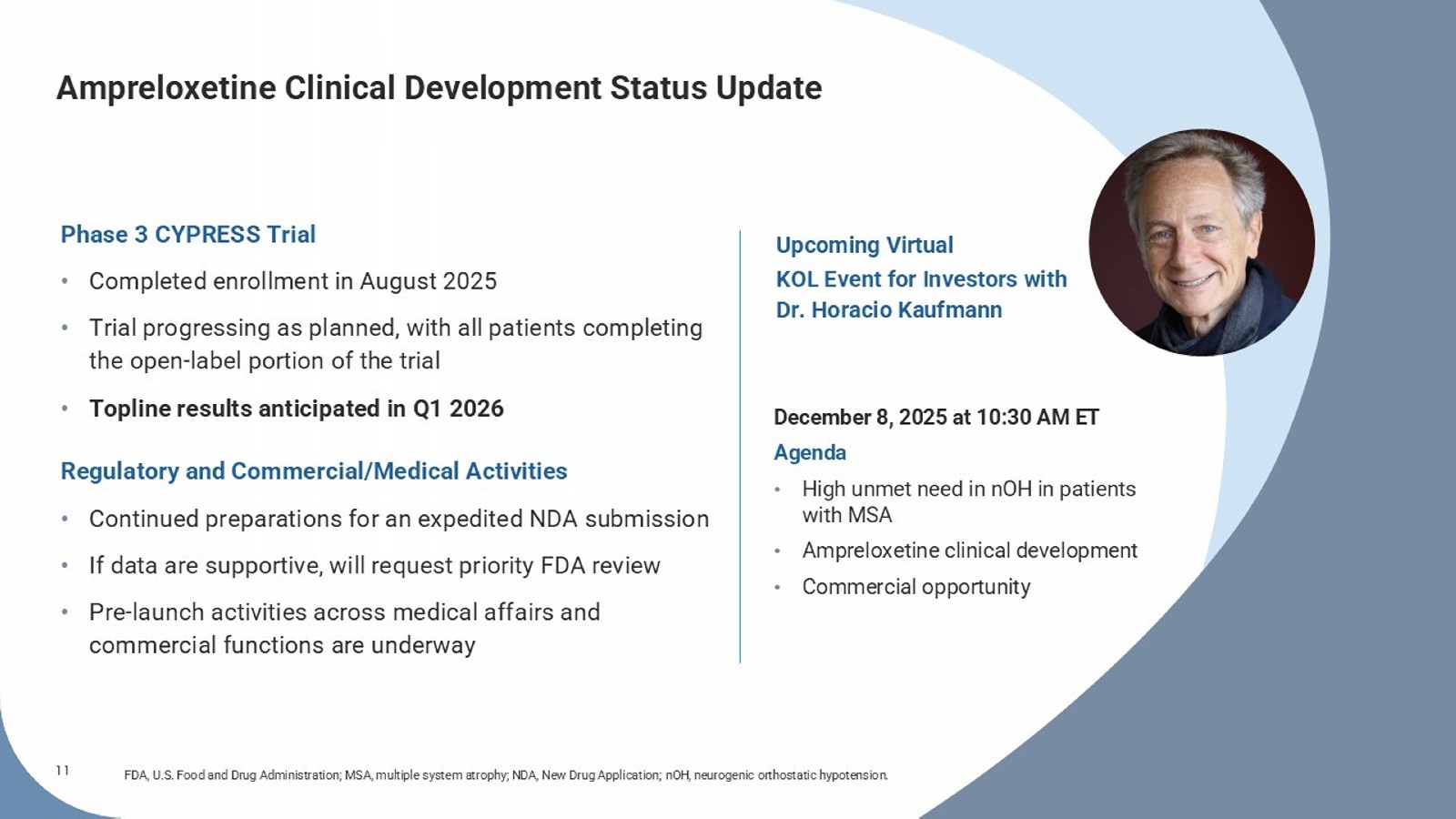 Ampreloxetine Clinical Development Status Update

Phase 3 CYPRESS Trial

• Completed enrollment in August 2025

• Trial progressing as planned, with all patients completing the open-label portion of the trial

• Topline results anticipated in Q1 2026

Regulatory and Commercial/Medical Activities

• Continued preparations for an expedited NDA submission

• If data are supportive, will request priority FDA review

• Pre-launch activities across medical affairs and commercial functions are underway

Upcoming Virtual KOL Event for Investors with Dr. Horacio Kaufmann

December 8, 2025 at 10:30 AM ET

Agenda

• High unmet need in nOH in patients with MSA

• Ampreloxetine clinical development

• Commercial opportunity

11

FDA, U.S. Food and Drug Administration; MSA, multiple system atrophy; NDA, New Drug Application; nOH, neurogenic orthostatic hypotension.